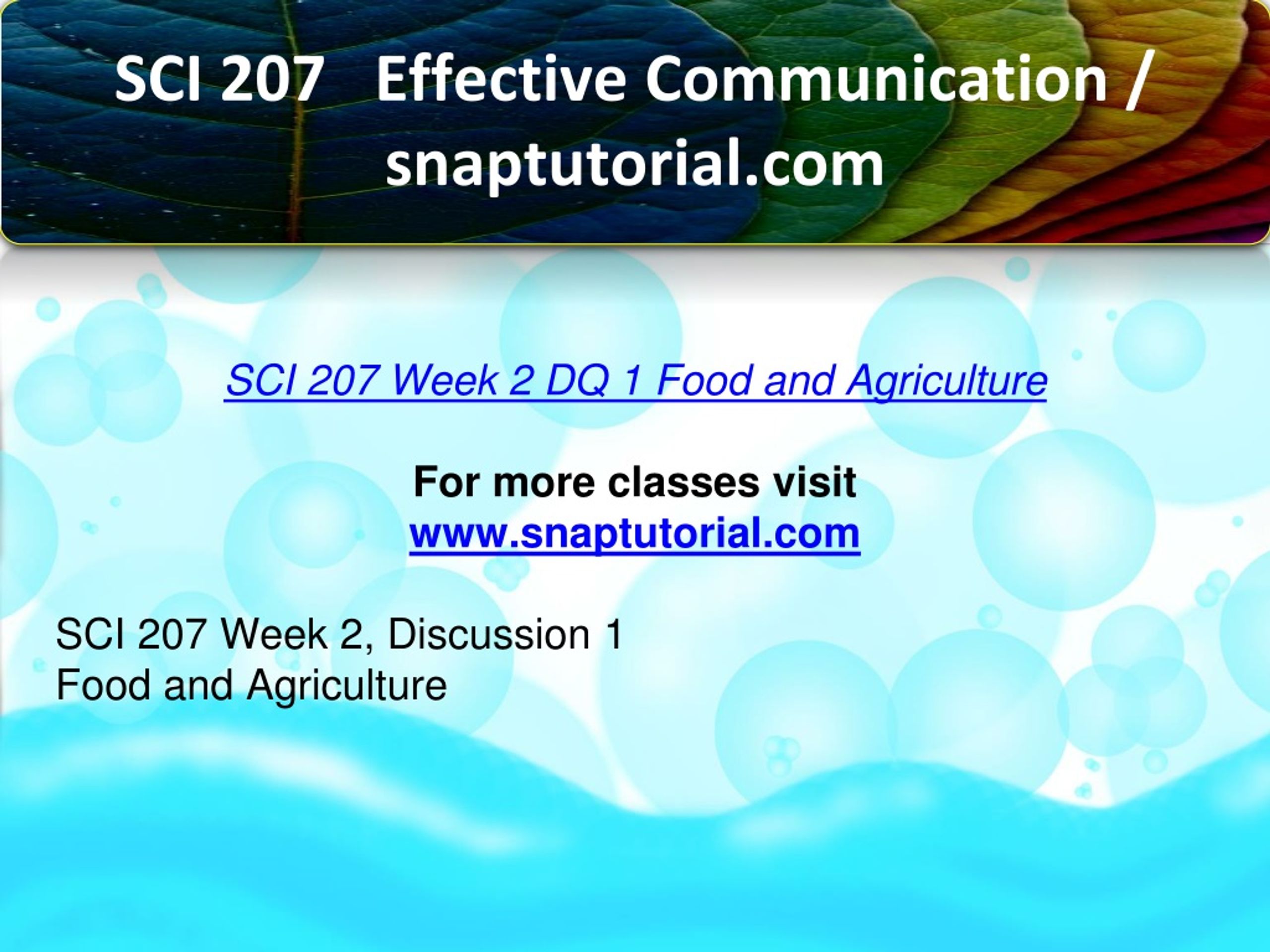 SCI 207 Effective Communication / snaptutorial.com

SCI 207 Week 2 DQ 1 Food and Agriculture

For more classes visit
www.snaptutorial.com

SCI 207 Week 2, Discussion 1
Food and Agriculture